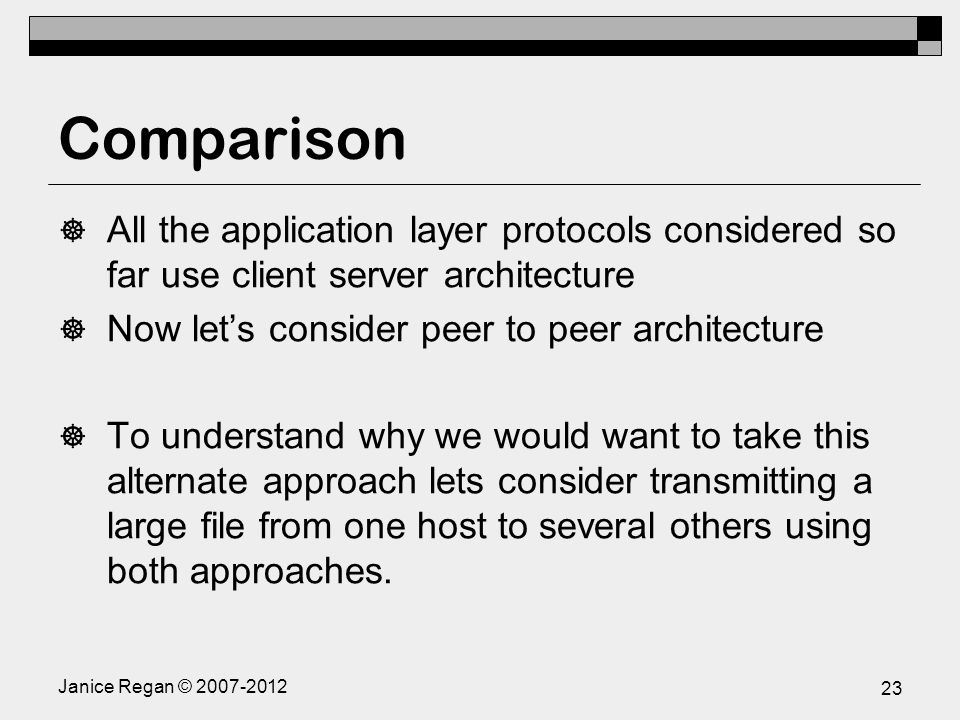 Comparison

All the application layer protocols considered so far use client server architecture

Now let’s consider peer to peer architecture

To understand why we would want to take this alternate approach lets consider transmitting a large file from one host to several others using both approaches.

Janice Regan © 2007-2012

23